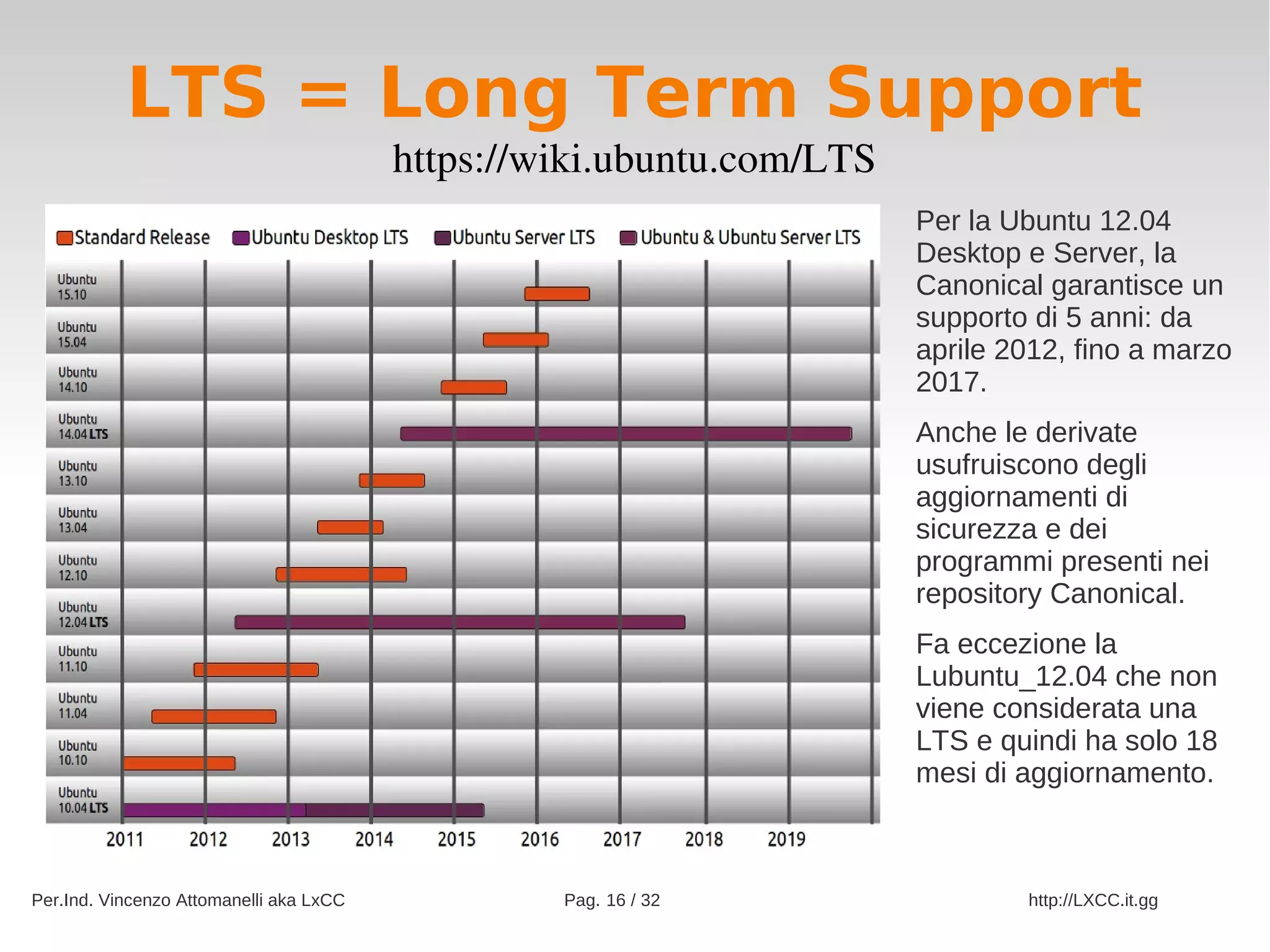 LTS = Long Term Support

https://wiki.ubuntu.com/LTS

Standard Release Ubuntu Desktop LTS Ubuntu Server LTS Ubuntu & Ubuntu Server LTS

Ubuntu 15.10
Ubuntu 15.04
Ubuntu 14.10
Ubuntu 14.04 LTS
Ubuntu 13.10
Ubuntu 13.04
Ubuntu 12.10
Ubuntu 12.04 LTS
Ubuntu 11.10
Ubuntu 11.04
Ubuntu 10.10
Ubuntu 10.04 LTS

2011 2012 2013 2014 2015 2016 2017 2018 2019

Per la Ubuntu 12.04 Desktop e Server, la Canonical garantisce un supporto di 5 anni: da aprile 2012, fino a marzo 2017.

Anche le derivate usufruiscono degli aggiornamenti di sicurezza e dei programmi presenti nei repository Canonical.

Fa eccezione la Lubuntu_12.04 che non viene considerata una LTS e quindi ha solo 18 mesi di aggiornamento.

Per.Ind. Vincenzo Attomanelli aka LxCC Pag. 16 / 32 http://LXCC.it.gg